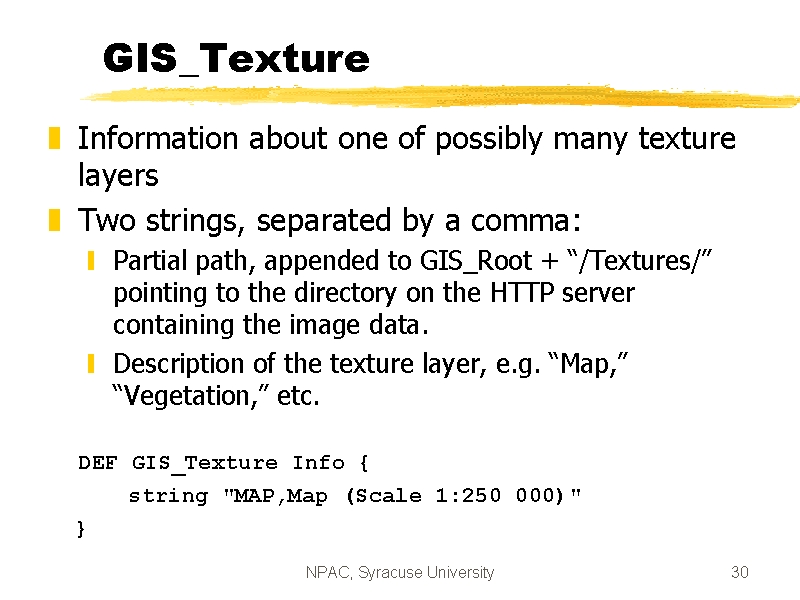 GIS_Texture

Information about one of possibly many texture layers

Two strings, separated by a comma:

Partial path, appended to GIS_Root + “/Textures/” pointing to the directory on the HTTP server containing the image data.

Description of the texture layer, e.g. “Map,” “Vegetation,” etc.

DEF GIS_Texture Info {
    string "MAP,Map (Scale 1:250 000)"
}

NPAC, Syracuse University

30